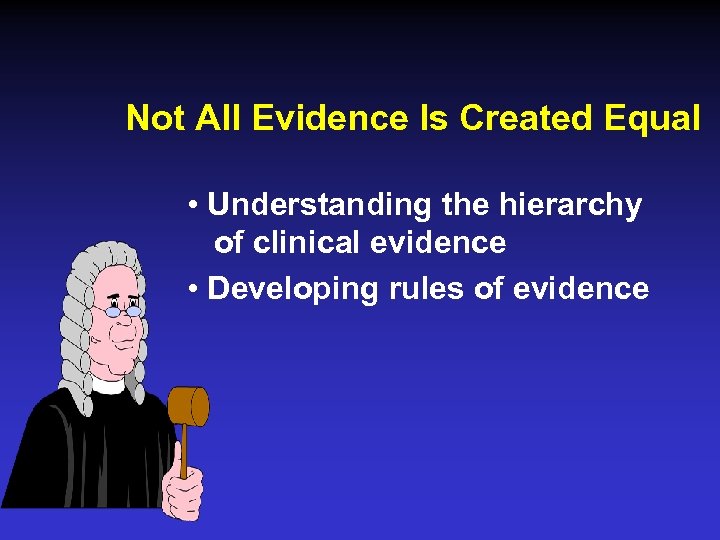 Not All Evidence Is Created Equal

• Understanding the hierarchy of clinical evidence

• Developing rules of evidence